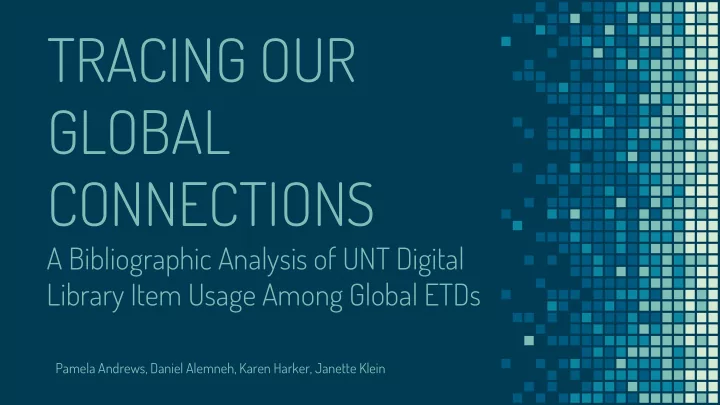 TRACING OUR GLOBAL CONNECTIONS

A Bibliographic Analysis of UNT Digital Library Item Usage Among Global ETDs

Pamela Andrews, Daniel Alemneh, Karen Harker, Janette Klein